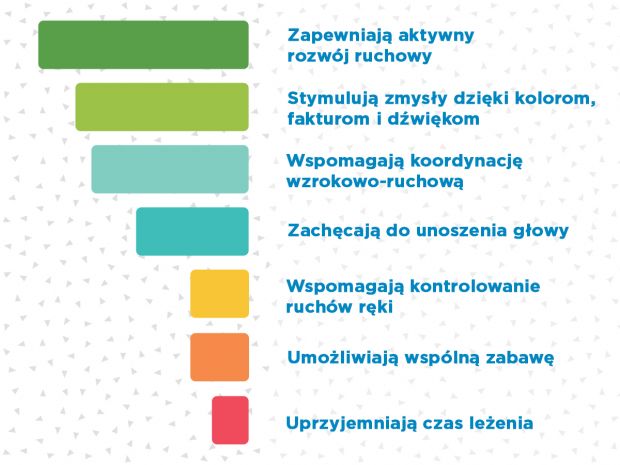 Zapewniają aktywny rozwój ruchowy

Stymulują zmysły dzięki kolorom, fakturom i dźwiękom

Wspomagają koordynację wzrokowo-ruchową

Zachęcają do unoszenia głowy

Wspomagają kontrolowanie ruchów ręki

Umożliwiają wspólną zabawę

Uprzyjemniają czas leżenia